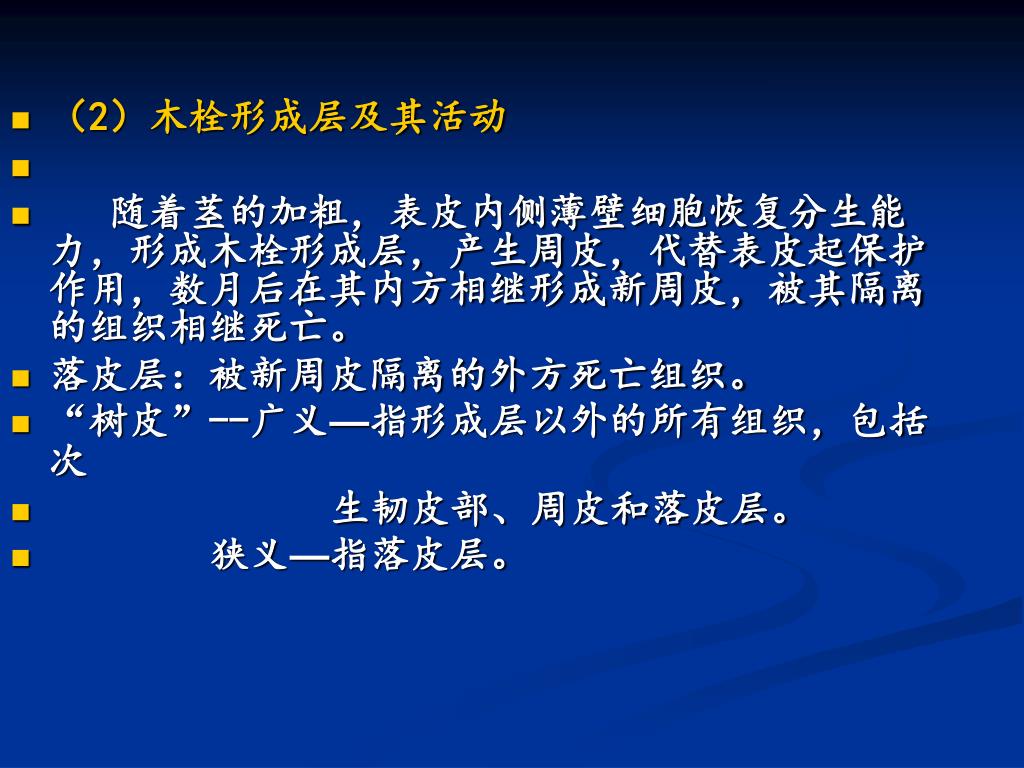 （2）木栓形成层及其活动

随着茎的加粗，表皮内侧薄壁细胞恢复分生能力，形成木栓形成层，产生周皮，代替表皮起保护作用，数月后在其内方相继形成新周皮，被其隔离的组织相继死亡。

落皮层：被新周皮隔离的外方死亡组织。

“树皮”--广义—指形成层以外的所有组织，包括次

生韧皮部、周皮和落皮层。

狭义—指落皮层。